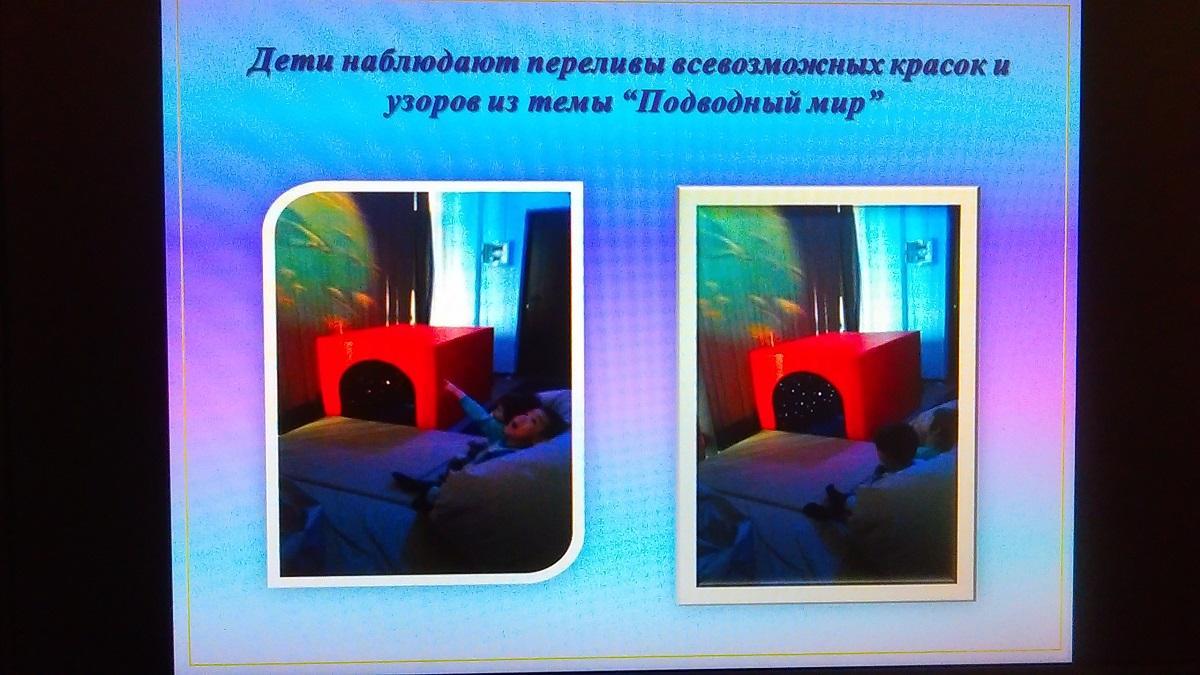 Дети наблюдают переливы всевозможных красок и узоров из темы “Подводный мир”